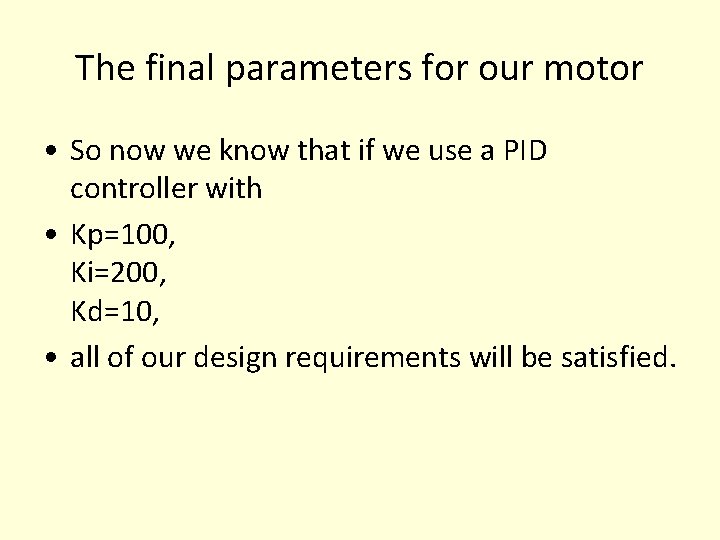 The final parameters for our motor

• So now we know that if we use a PID controller with

• Kp=100,
Ki=200,
Kd=10,

• all of our design requirements will be satisfied.